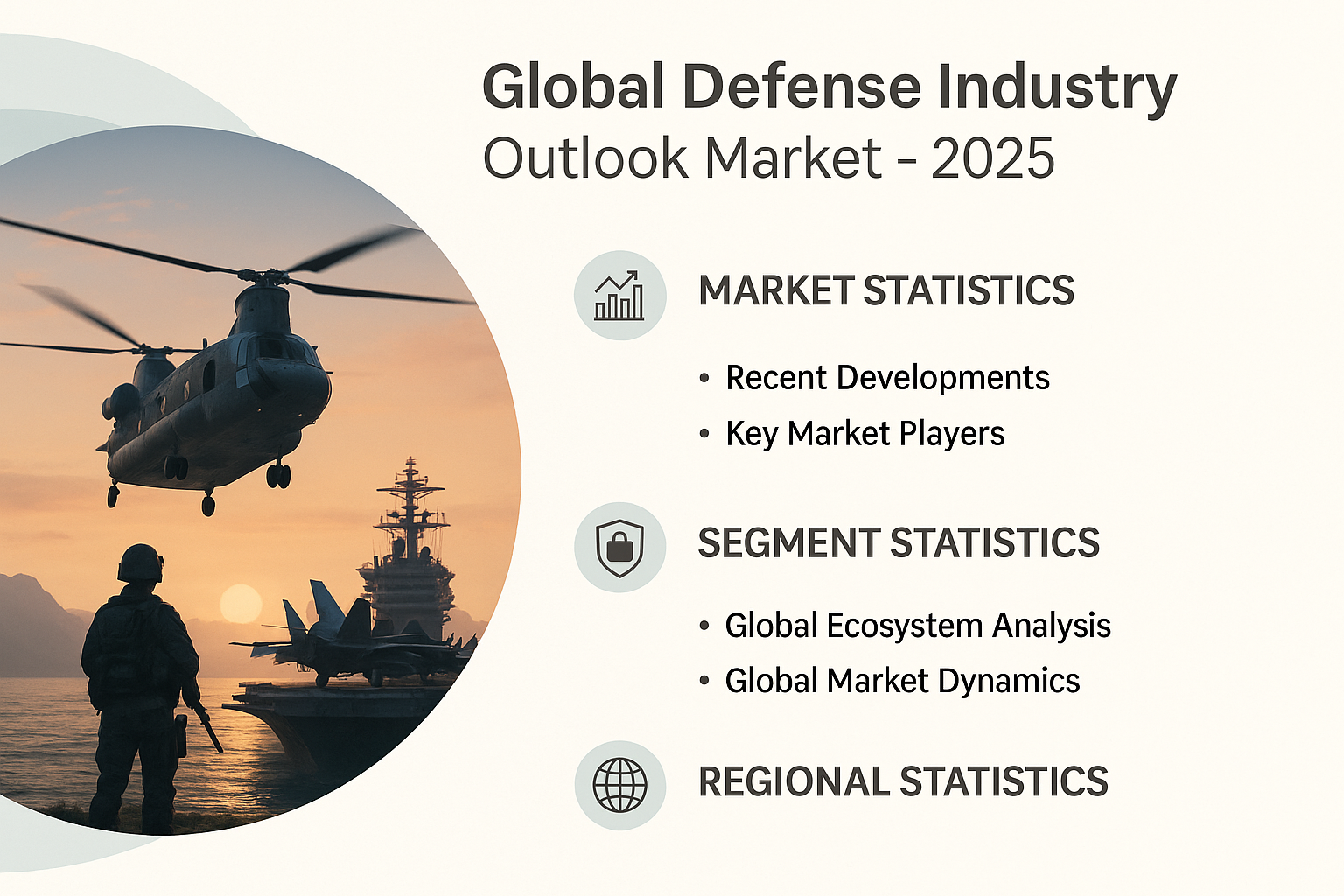 Global Defense Industry
Outlook Market - 2025

MARKET STATISTICS

• Recent Developments
• Key Market Players

SEGMENT STATISTICS

• Global Ecosystem Analysis
• Global Market Dynamics

REGIONAL STATISTICS